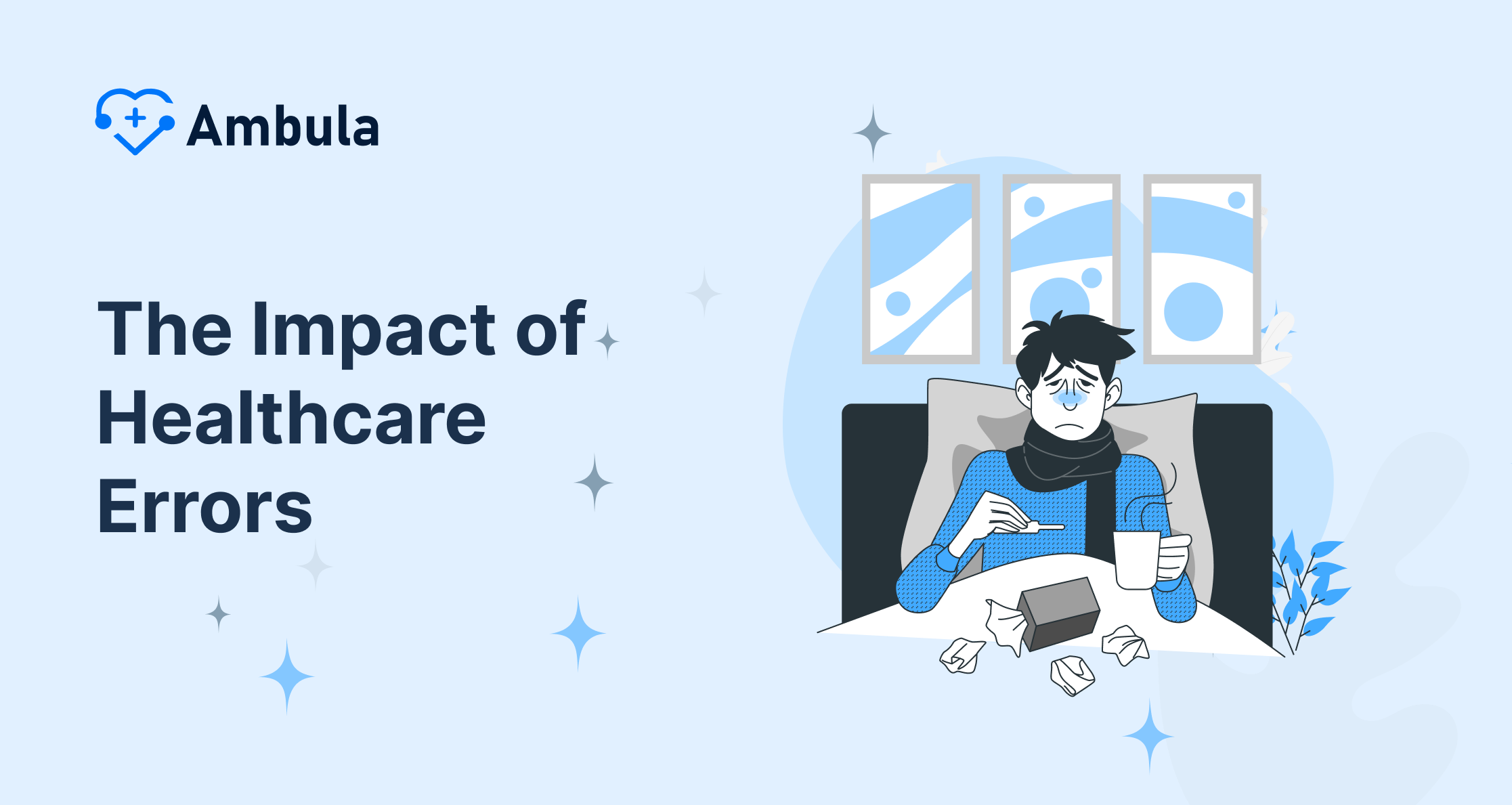 Ambula

The Impact of Healthcare Errors